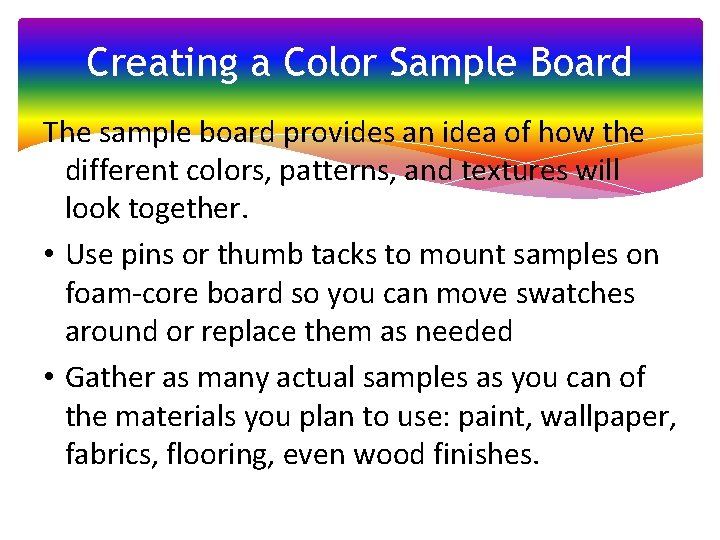 Creating a Color Sample Board

The sample board provides an idea of how the different colors, patterns, and textures will look together.

• Use pins or thumb tacks to mount samples on foam-core board so you can move swatches around or replace them as needed

• Gather as many actual samples as you can of the materials you plan to use: paint, wallpaper, fabrics, flooring, even wood finishes.